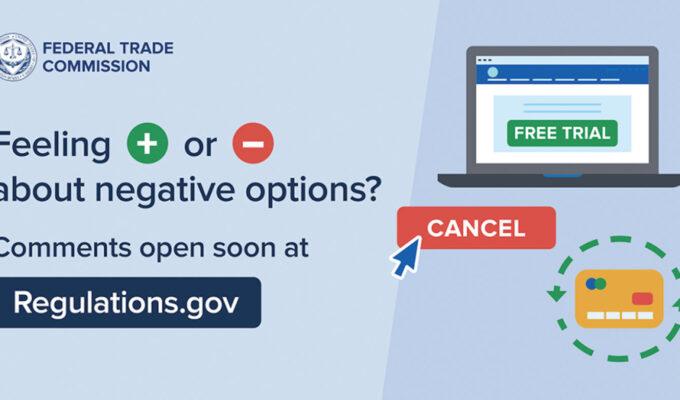 FEDERAL TRADE COMMISSION

Feeling + or −
about negative options?

Comments open soon at

Regulations.gov

FREE TRIAL

CANCEL